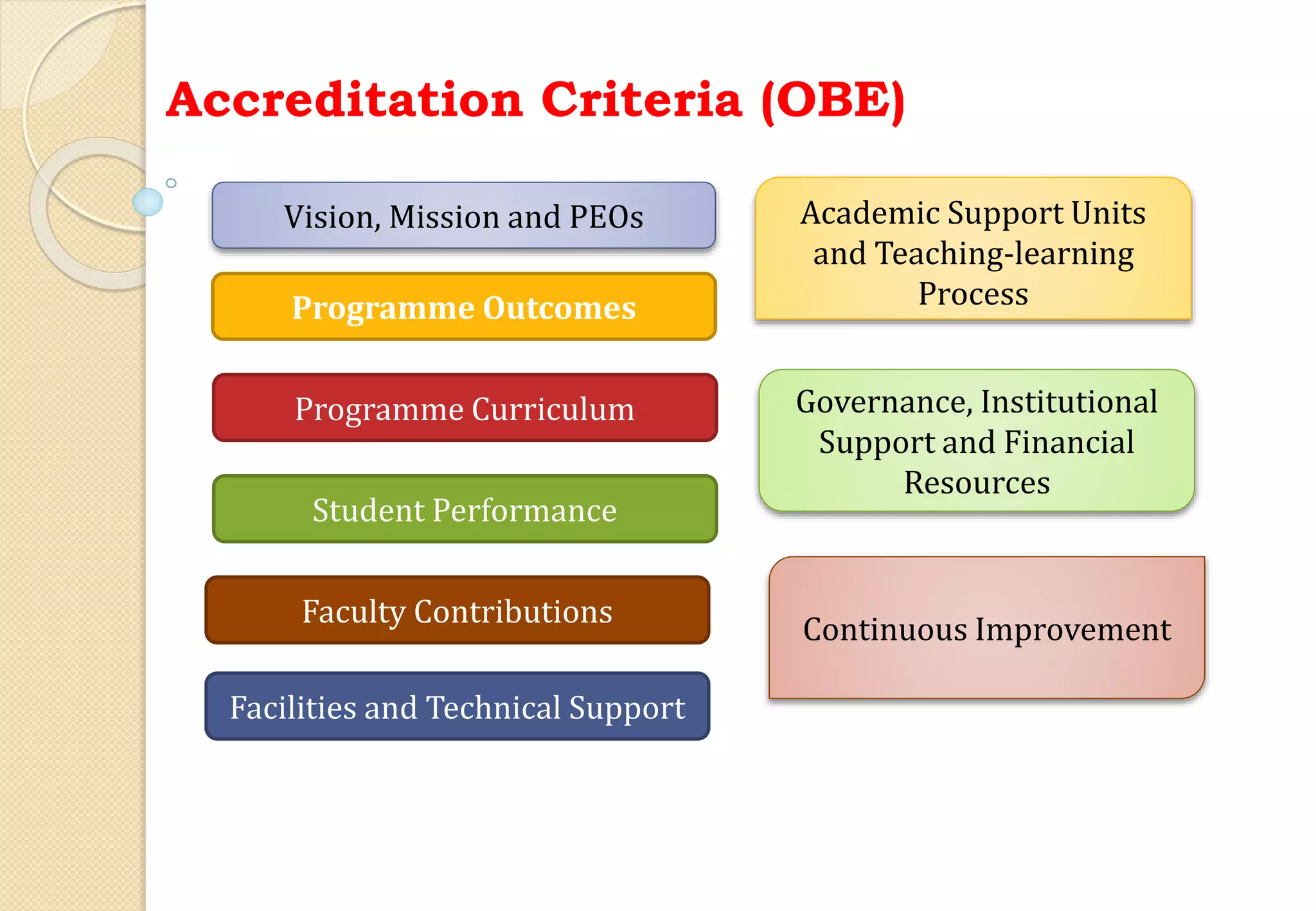 Accreditation Criteria (OBE)

Vision, Mission and PEOs

Programme Outcomes

Programme Curriculum

Student Performance

Faculty Contributions

Facilities and Technical Support

Academic Support Units and Teaching-learning Process

Governance, Institutional Support and Financial Resources

Continuous Improvement